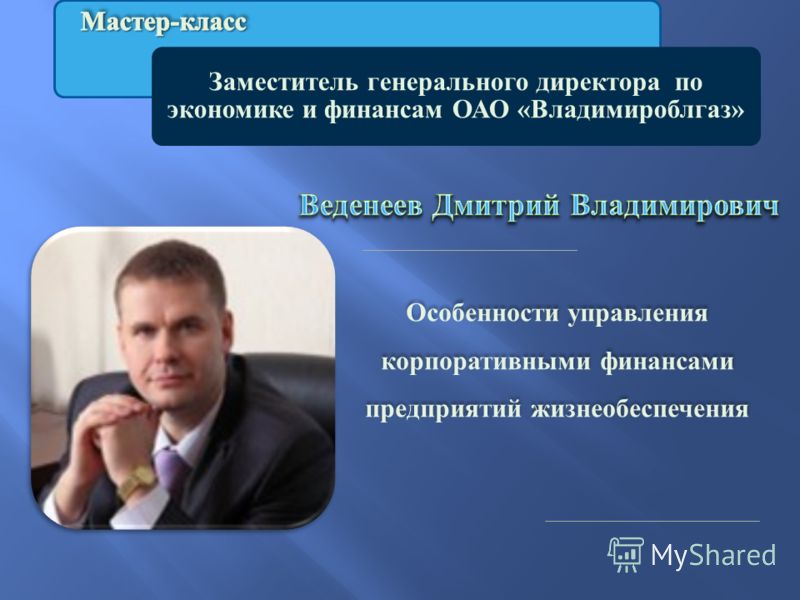 Мастер-класс

Заместитель генерального директора по экономике и финансам ОАО «Владимироблгаз»

Веденеев Дмитрий Владимирович

Особенности управления корпоративными финансами предприятий жизнеобеспечения

MyShared